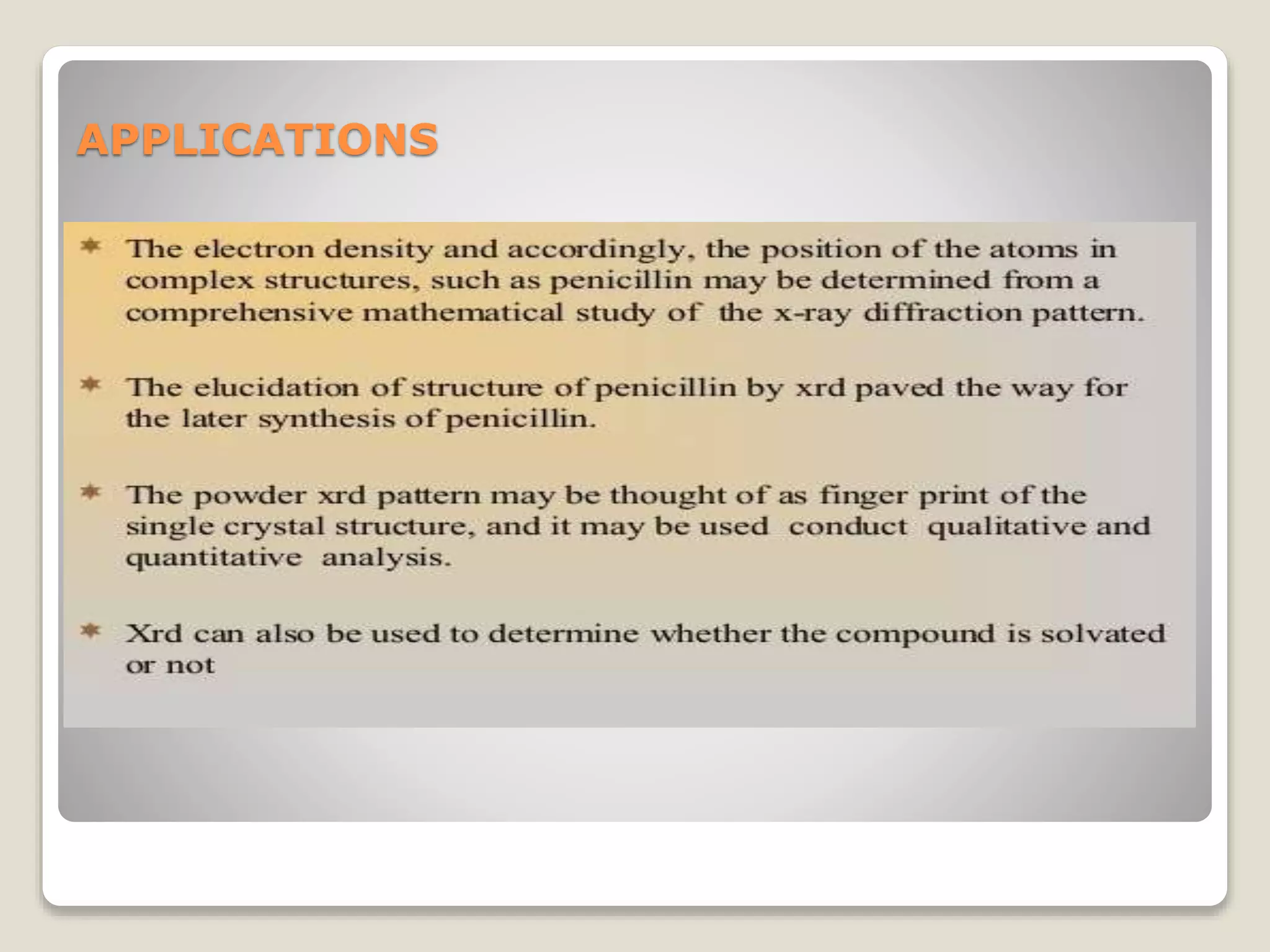 APPLICATIONS

* The electron density and accordingly, the position of the atoms in complex structures, such as penicillin may be determined from a comprehensive mathematical study of the x-ray diffraction pattern.

* The elucidation of structure of penicillin by xrd paved the way for the later synthesis of penicillin.

* The powder xrd pattern may be thought of as finger print of the single crystal structure, and it may be used conduct qualitative and quantitative analysis.

* Xrd can also be used to determine whether the compound is solvated or not